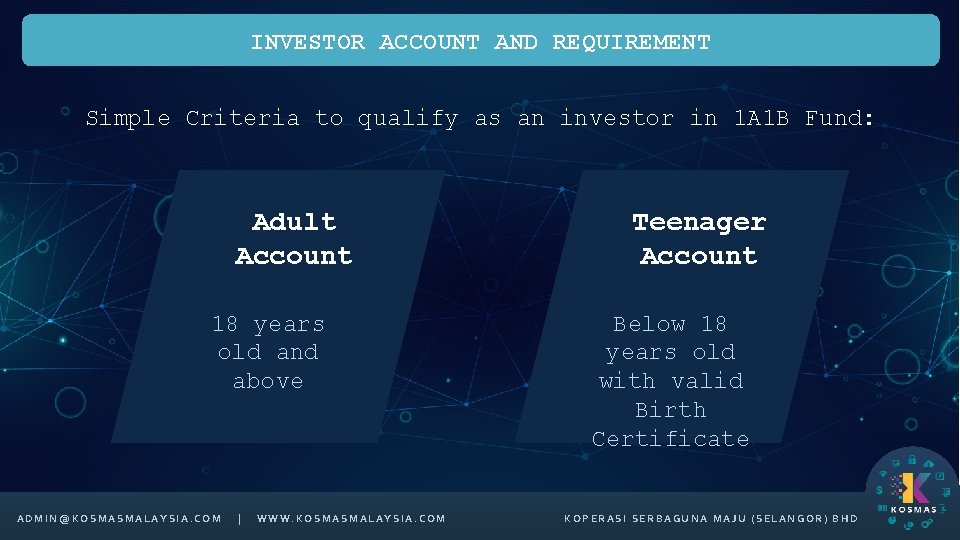 INVESTOR ACCOUNT AND REQUIREMENT

Simple Criteria to qualify as an investor in 1A1B Fund:

Adult Account

18 years old and above

Teenager Account

Below 18 years old with valid Birth Certificate

ADMIN@KOSMASMALAYSIA.COM | WWW.KOSMASMALAYSIA.COM

KOPERASI SERBAGUNA MAJU (SELANGOR) BHD

KOSMAS